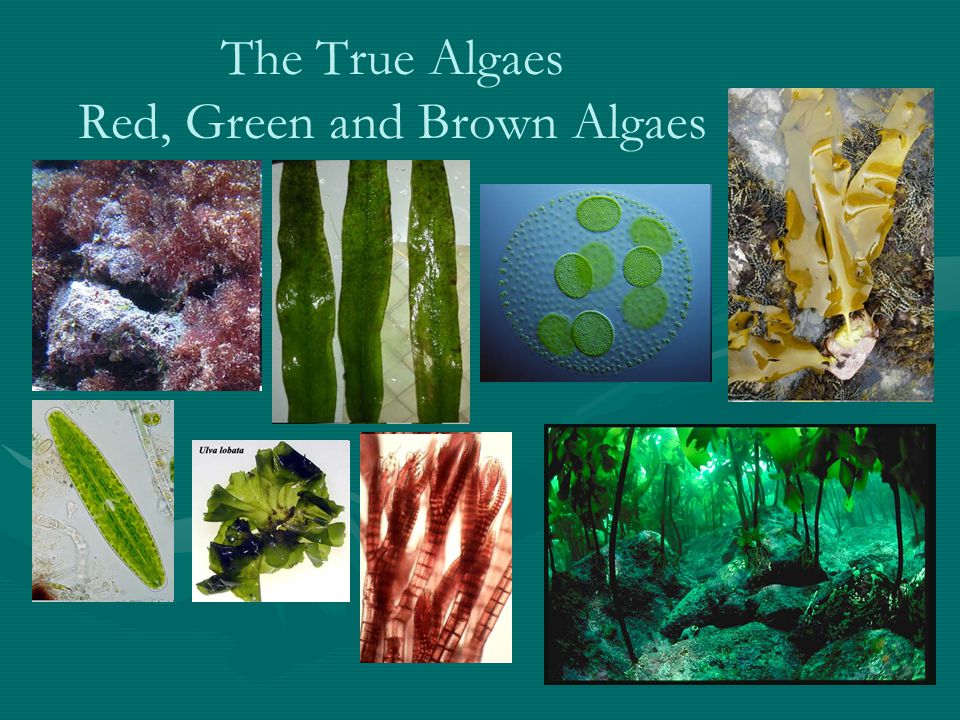 The True Algaes
Red, Green and Brown Algaes

Ulva lobata